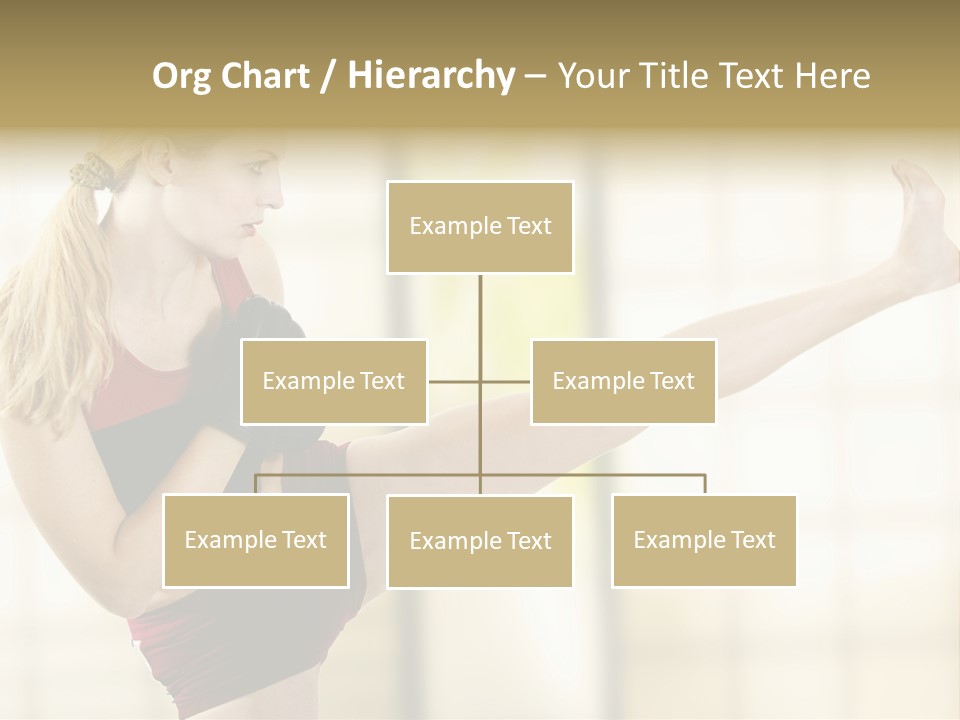 Org Chart / Hierarchy – Your Title Text Here

Example Text

Example Text

Example Text

Example Text

Example Text

Example Text